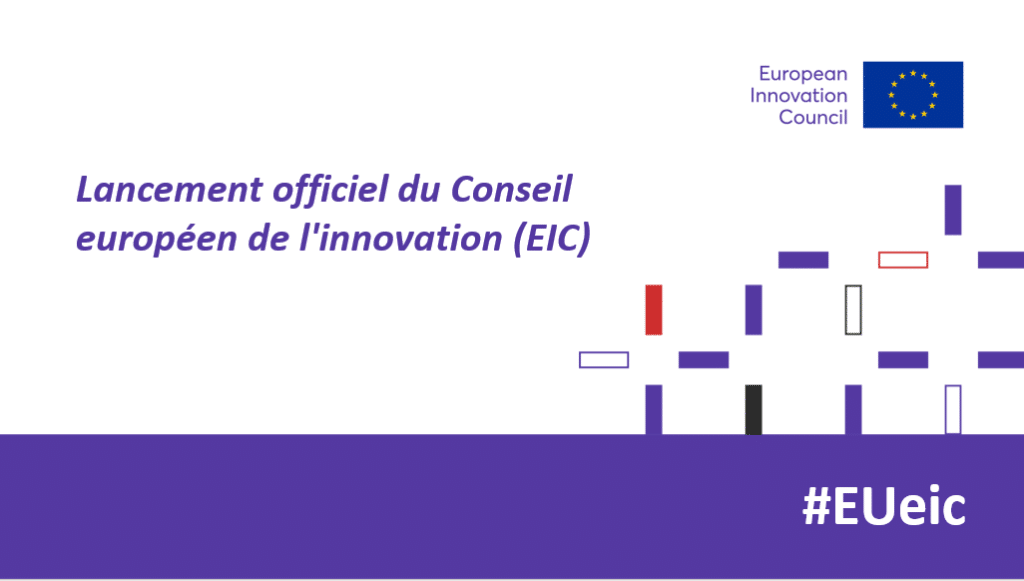 European Innovation Council

Lancement officiel du Conseil européen de l'innovation (EIC)

#EUeic